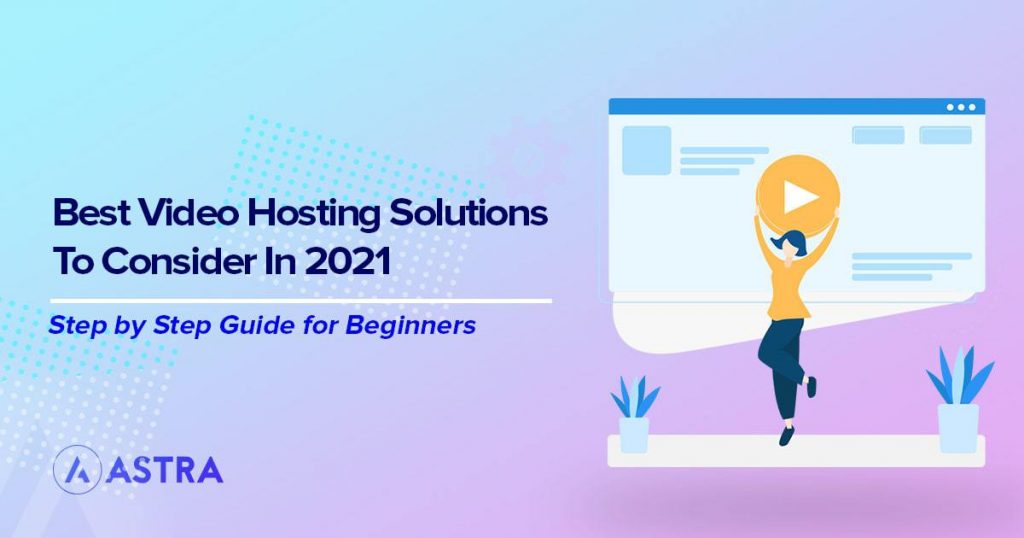 Best Video Hosting Solutions To Consider In 2021

Step by Step Guide for Beginners

ASTRA